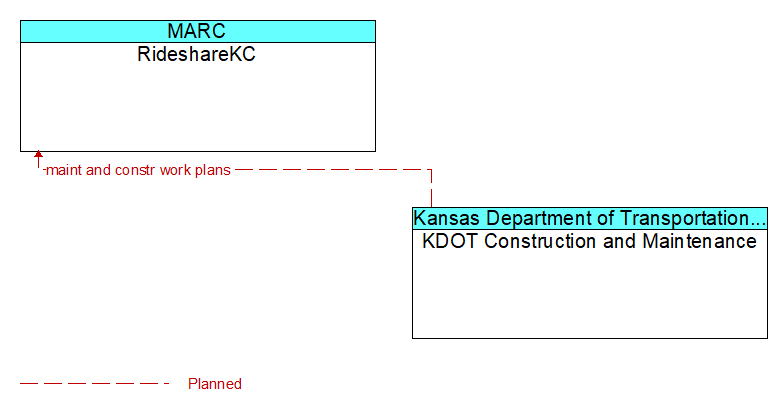 MARC
RideshareKC

maint and constr work plans

Kansas Department of Transportation...
KDOT Construction and Maintenance

Planned